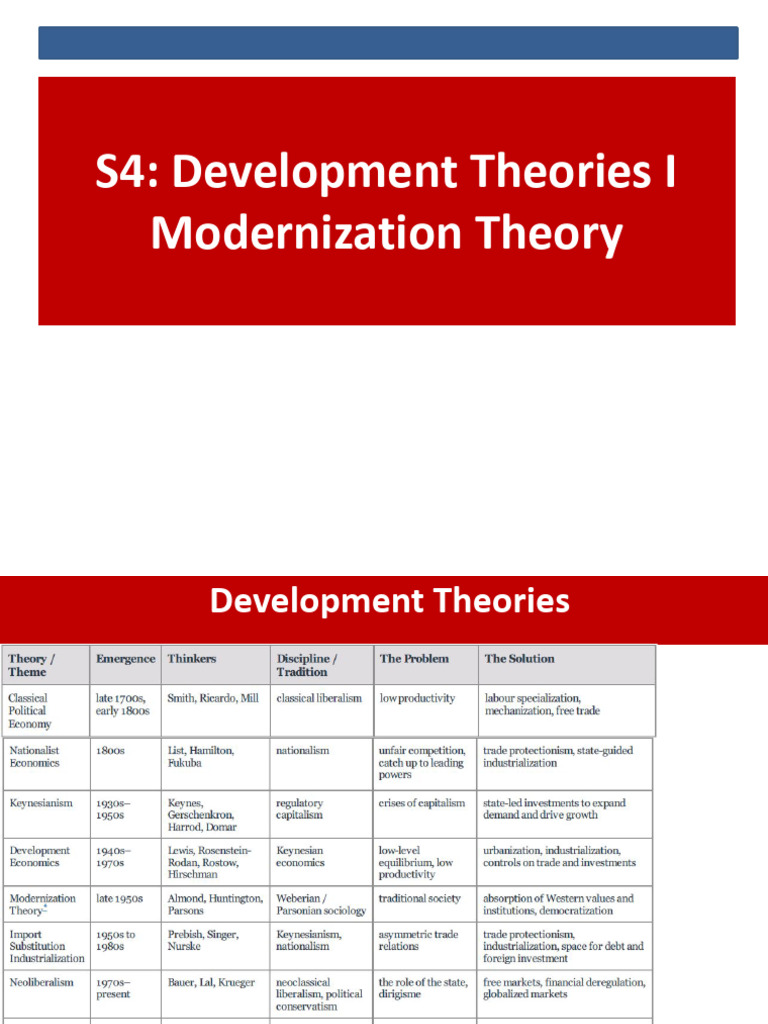 S4: Development Theories I Modernization Theory

Development Theories

| Theory / Theme | Emergence | Thinkers | Discipline / Tradition | The Problem | The Solution |
|---|---|---|---|---|---|
| Classical Political Economy | late 1700s, early 1800s | Smith, Ricardo, Mill | classical liberalism | low productivity | labour specialization, mechanization, free trade |
| Nationalist Economics | 1800s | List, Hamilton, Fukuba | nationalism | unfair competition, catch up to leading powers | trade protectionism, state-guided industrialization |
| Keynesianism | 1930s–1950s | Keynes, Gerschenkron, Harrod, Domar | regulatory capitalism | crises of capitalism | state-led investments to expand demand and drive growth |
| Development Economics | 1940s–1970s | Lewis, Rosenstein-Rodan, Rostow, Hirschman | Keynesian economics | low-level equilibrium, low productivity | urbanization, industrialization, controls on trade and investments |
| Modernization Theory* | late 1950s | Almond, Huntington, Parsons | Weberian / Parsonian sociology | traditional society | absorption of Western values and institutions, democratization |
| Import Substitution Industrialization | 1950s to 1980s | Prebish, Singer, Nurske | Keynesianism, nationalism | asymmetric trade relations | trade protectionism, industrialization, space for debt and foreign investment |
| Neoliberalism | 1970s–present | Bauer, Lal, Krueger | neoclassical liberalism, political conservatism | the role of the state, dirigisme | free markets, financial deregulation, globalized markets |